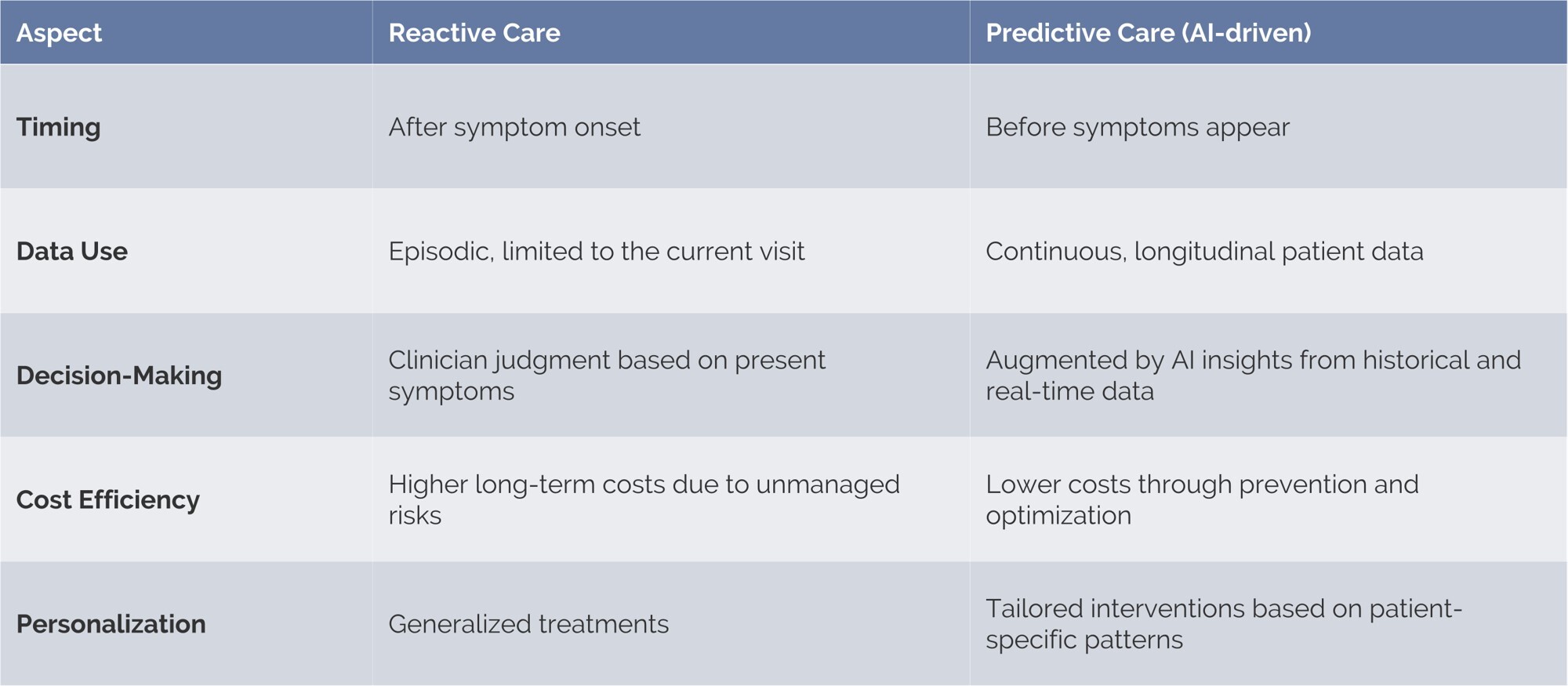 | Aspect | Reactive Care | Predictive Care (AI-driven) |
|---|---|---|
| Timing | After symptom onset | Before symptoms appear |
| Data Use | Episodic, limited to the current visit | Continuous, longitudinal patient data |
| Decision-Making | Clinician judgment based on present symptoms | Augmented by AI insights from historical and real-time data |
| Cost Efficiency | Higher long-term costs due to unmanaged risks | Lower costs through prevention and optimization |
| Personalization | Generalized treatments | Tailored interventions based on patient-specific patterns |